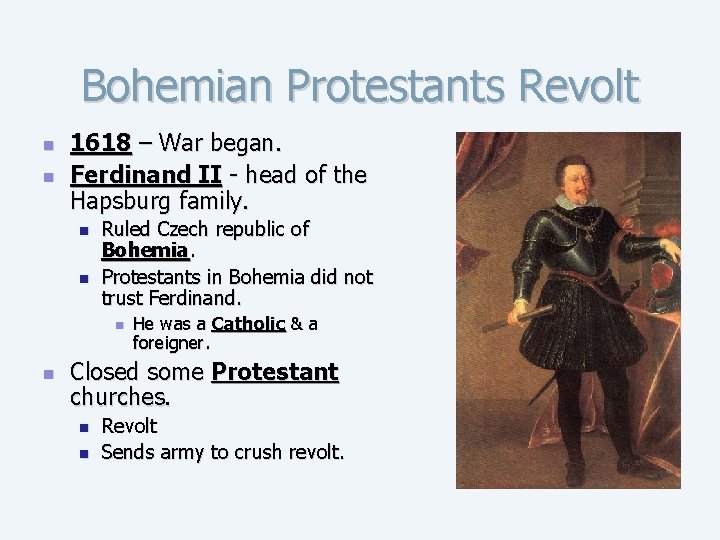 Bohemian Protestants Revolt

- 1618 – War began.
- Ferdinand II - head of the Hapsburg family.
  - Ruled Czech republic of Bohemia.
  - Protestants in Bohemia did not trust Ferdinand.
    - He was a Catholic & a foreigner.
- Closed some Protestant churches.
  - Revolt
  - Sends army to crush revolt.